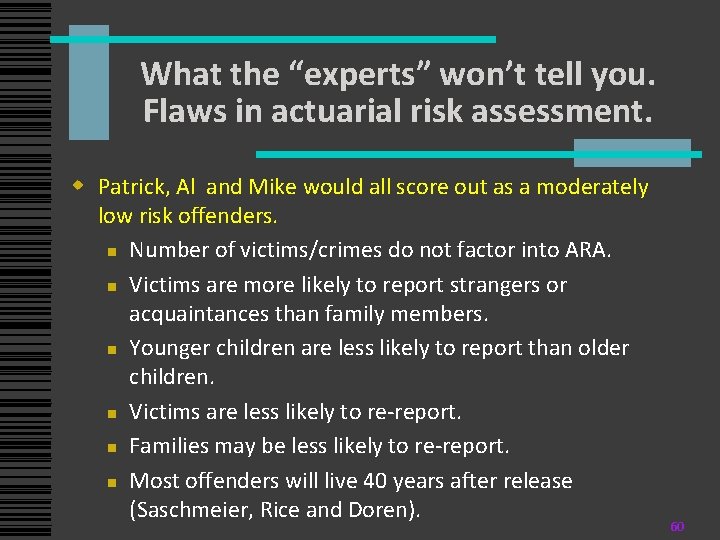 What the “experts” won’t tell you. Flaws in actuarial risk assessment.

Patrick, Al and Mike would all score out as a moderately low risk offenders.

Number of victims/crimes do not factor into ARA.

Victims are more likely to report strangers or acquaintances than family members.

Younger children are less likely to report than older children.

Victims are less likely to re-report.

Families may be less likely to re-report.

Most offenders will live 40 years after release (Saschmeier, Rice and Doren).

60